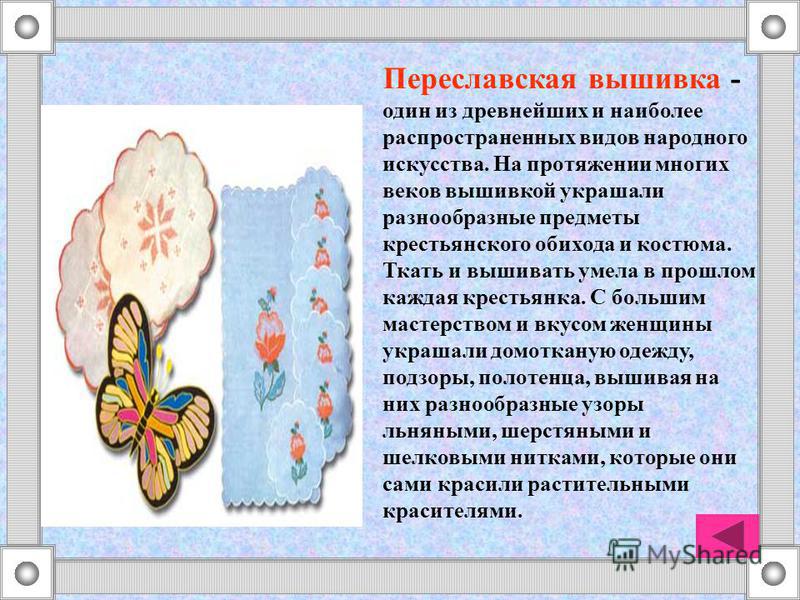 Переславская вышивка - один из древнейших и наиболее распространенных видов народного искусства. На протяжении многих веков вышивкой украшали разнообразные предметы крестьянского обихода и костюма. Ткать и вышивать умела в прошлом каждая крестьянка. С большим мастерством и вкусом женщины украшали домотканую одежду, подзоры, полотенца, вышивая на них разнообразные узоры льняными, шерстяными и шелковыми нитками, которые они сами красили растительными красителями.

MyShared